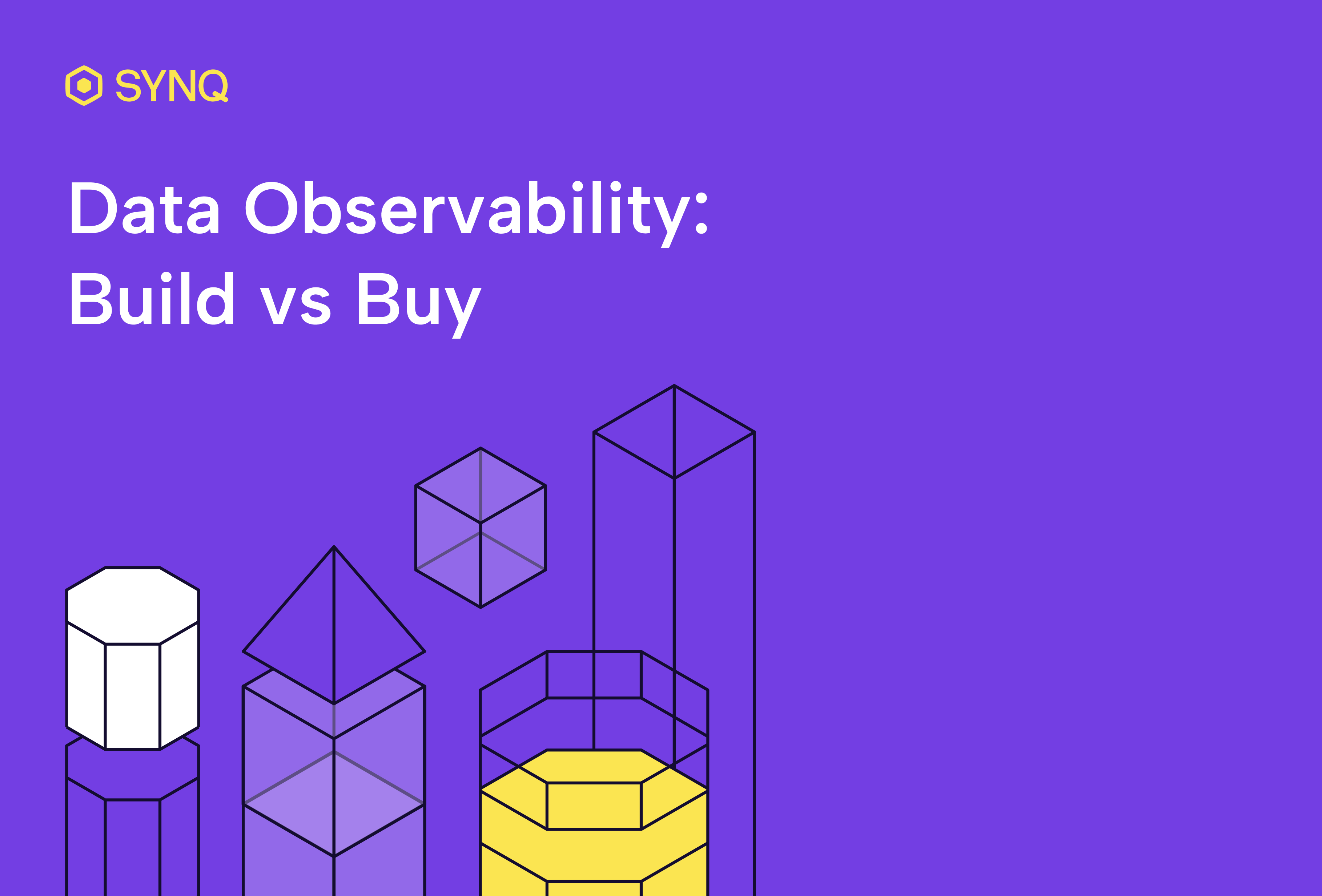 SYNQ

Data Observability: Build vs Buy